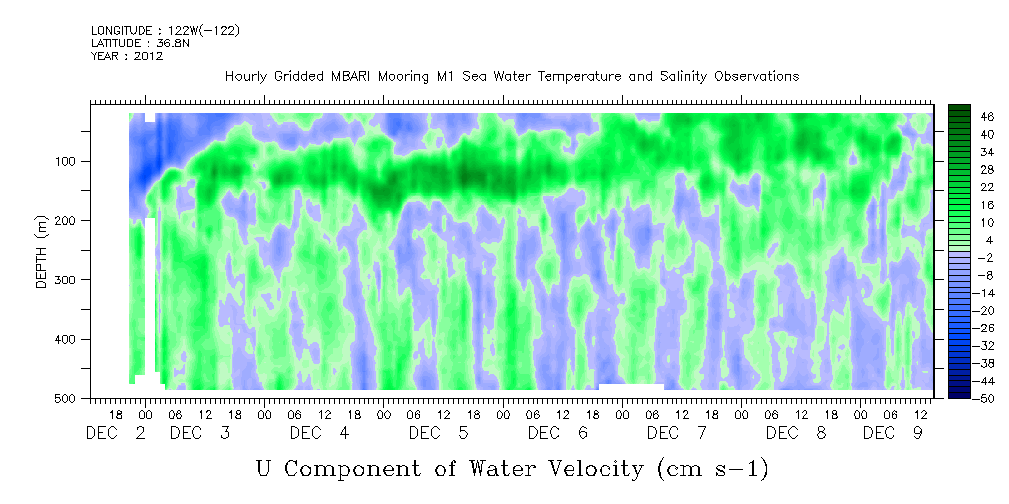 LONGITUDE : 122W(-122)
LATITUDE : 36.8N
YEAR : 2012

Hourly Gridded MBARI Mooring M1 Sea Water Temperature and Salinity Observations

DEPTH (m)
100
200
300
400
500

46
40
34
28
22
16
10
4
-2
-8
-14
-20
-26
-32
-38
-44
-50

18 00 06 12 18 00 06 12 18 00 06 12 18 00 06 12 18 00 06 12 18 00 06 12 18 00 06 12 18 00 06 12
DEC 2 DEC 3 DEC 4 DEC 5 DEC 6 DEC 7 DEC 8 DEC 9

U Component of Water Velocity (cm s-1)